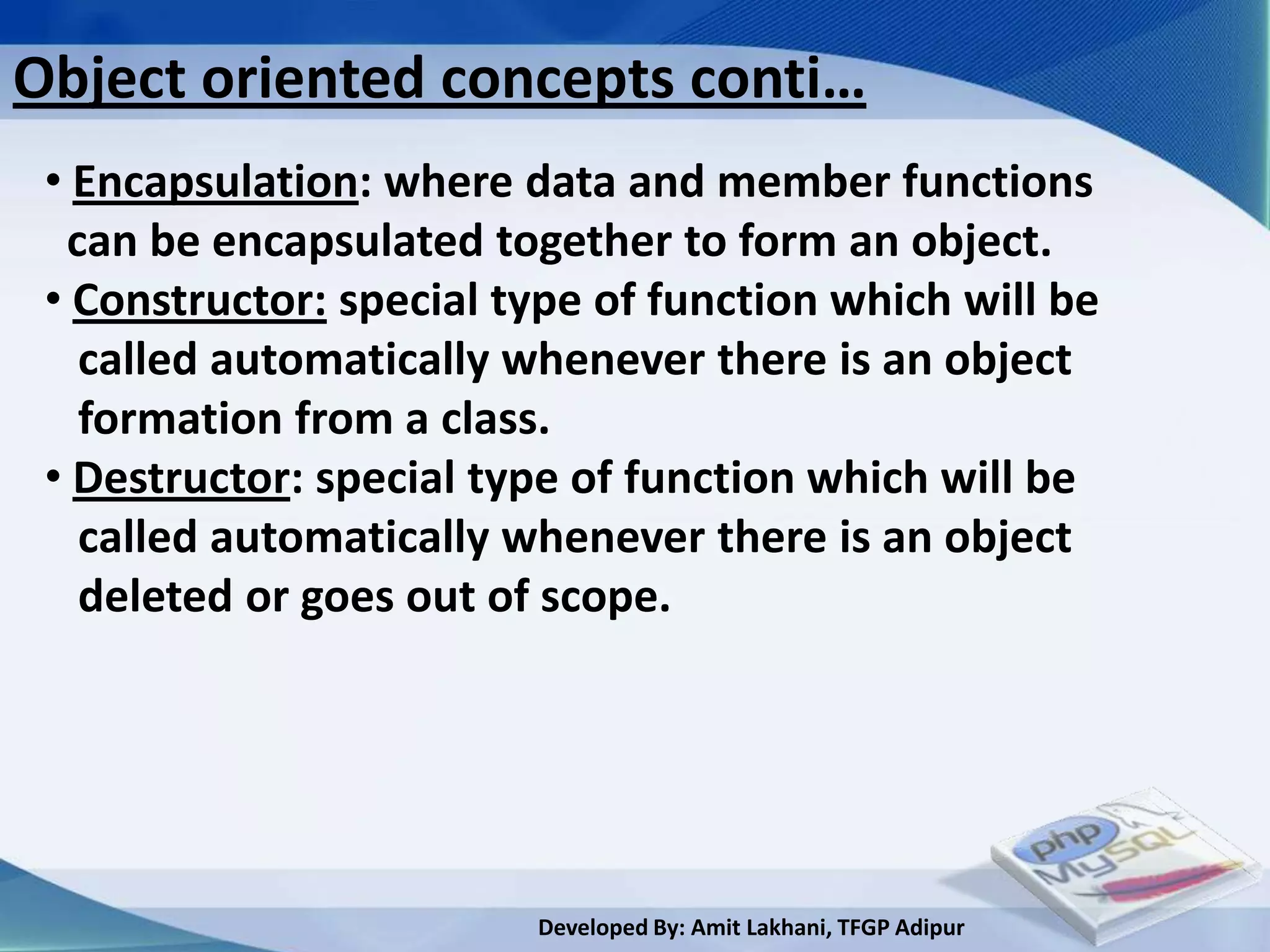 Object oriented concepts conti…

• Encapsulation: where data and member functions can be encapsulated together to form an object.
• Constructor: special type of function which will be called automatically whenever there is an object formation from a class.
• Destructor: special type of function which will be called automatically whenever there is an object deleted or goes out of scope.

php
MySQL

Developed By: Amit Lakhani, TFGP Adipur